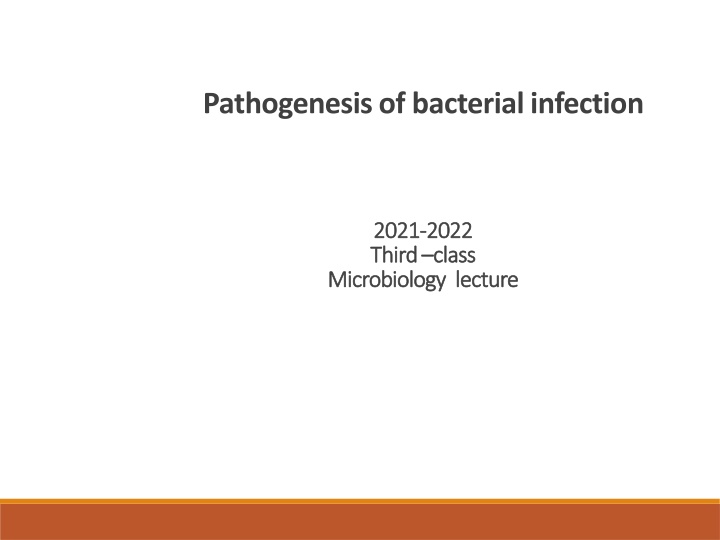 Pathogenesis of bacterial infection

2021-2022
Third –class
Microbiology lecture